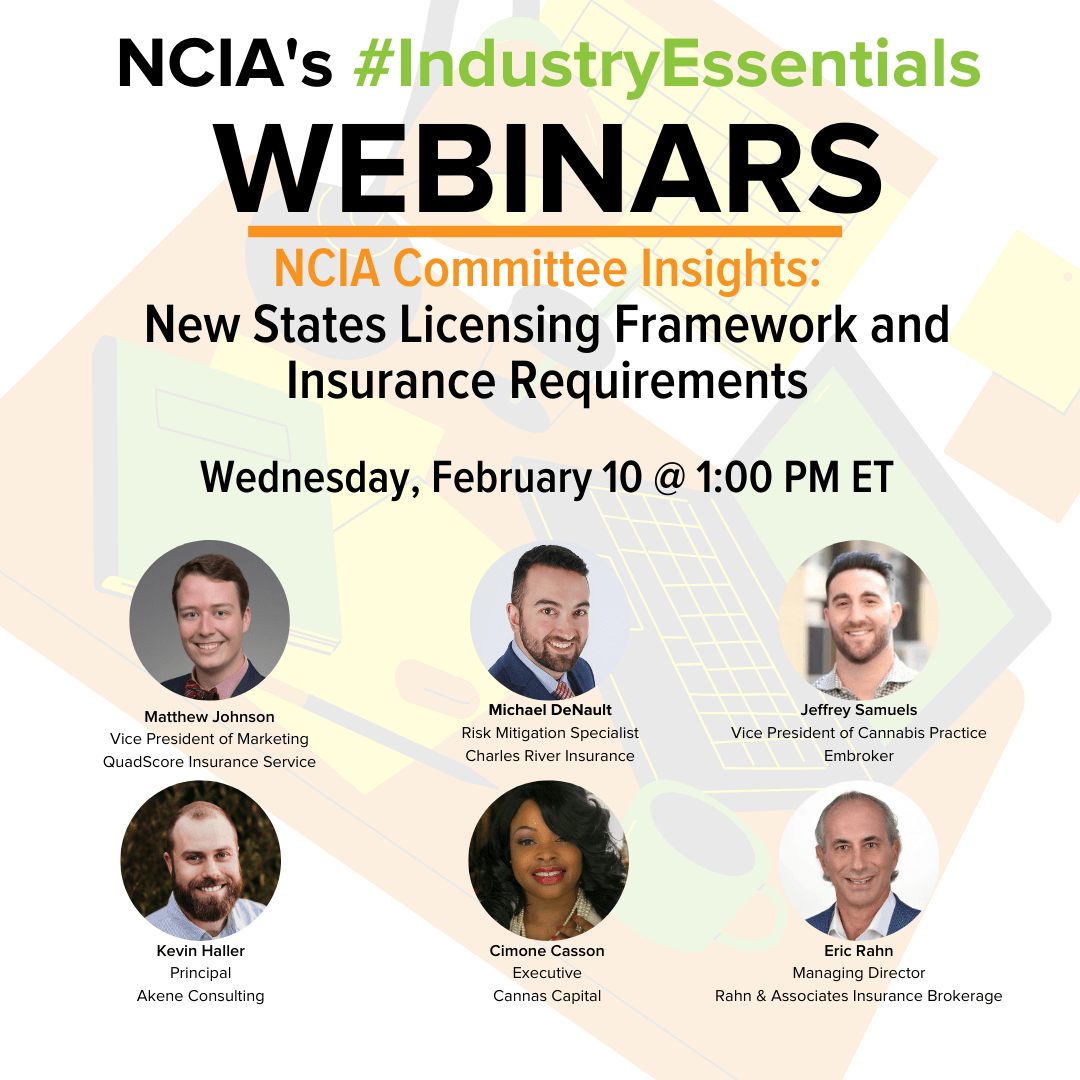 NCIA's #IndustryEssentials
WEBINARS

NCIA Committee Insights:
New States Licensing Framework and Insurance Requirements

Wednesday, February 10 @ 1:00 PM ET

Matthew Johnson
Vice President of Marketing
QuadScore Insurance Service

Michael DeNault
Risk Mitigation Specialist
Charles River Insurance

Jeffrey Samuels
Vice President of Cannabis Practice
Embroker

Kevin Haller
Principal
Akene Consulting

Cimone Casson
Executive
Cannas Capital

Eric Rahn
Managing Director
Rahn & Associates Insurance Brokerage